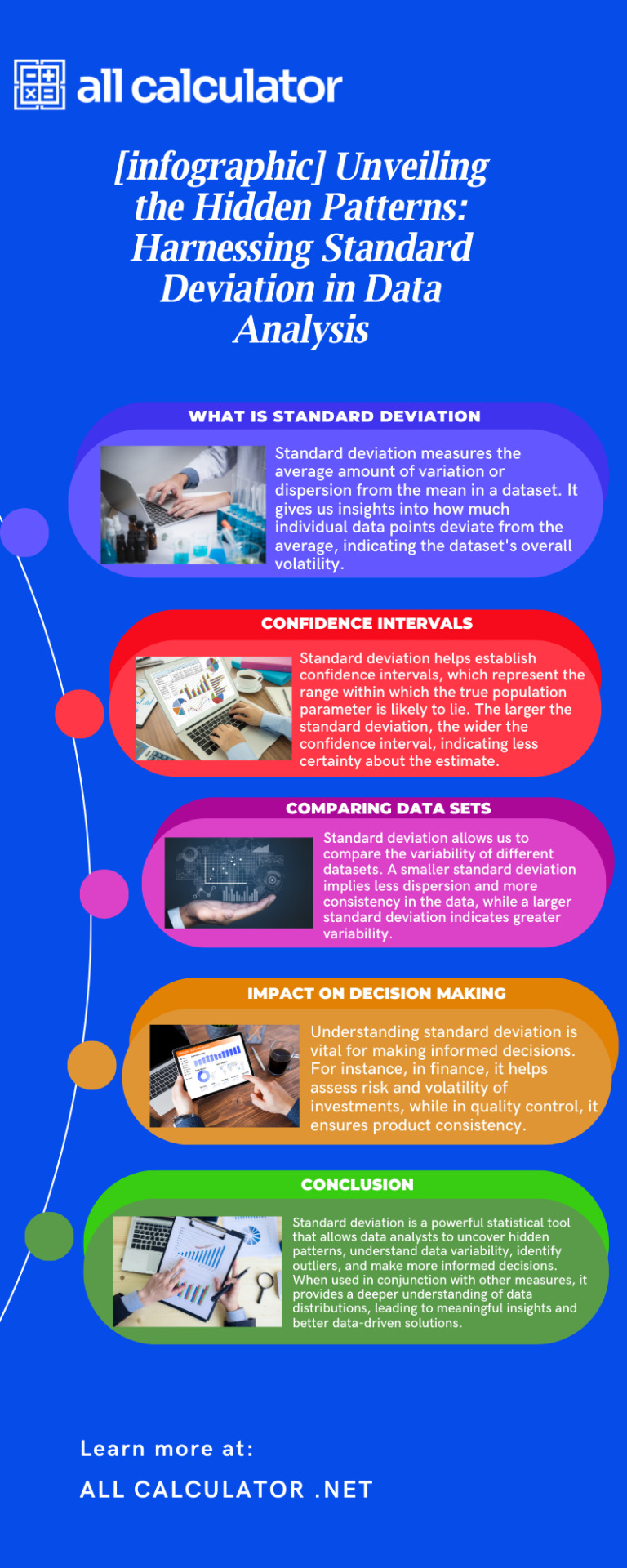 all calculator

[infographic] Unveiling the Hidden Patterns: Harnessing Standard Deviation in Data Analysis

WHAT IS STANDARD DEVIATION

Standard deviation measures the average amount of variation or dispersion from the mean in a dataset. It gives us insights into how much individual data points deviate from the average, indicating the dataset's overall volatility.

CONFIDENCE INTERVALS

Standard deviation helps establish confidence intervals, which represent the range within which the true population parameter is likely to lie. The larger the standard deviation, the wider the confidence interval, indicating less certainty about the estimate.

COMPARING DATA SETS

Standard deviation allows us to compare the variability of different datasets. A smaller standard deviation implies less dispersion and more consistency in the data, while a larger standard deviation indicates greater variability.

IMPACT ON DECISION MAKING

Understanding standard deviation is vital for making informed decisions. For instance, in finance, it helps assess risk and volatility of investments, while in quality control, it ensures product consistency.

CONCLUSION

Standard deviation is a powerful statistical tool that allows data analysts to uncover hidden patterns, understand data variability, identify outliers, and make more informed decisions. When used in conjunction with other measures, it provides a deeper understanding of data distributions, leading to meaningful insights and better data-driven solutions.

Learn more at:
ALL CALCULATOR .NET